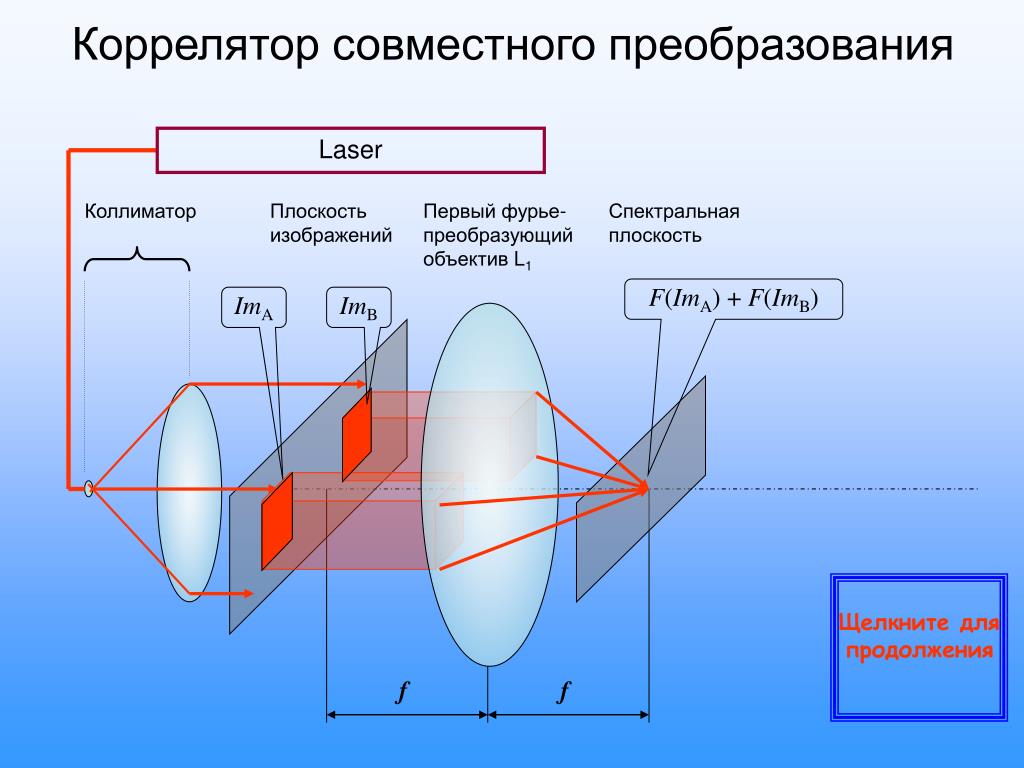 Коррелятор совместного преобразования

Laser

Коллиматор

Плоскость изображений

Первый фурье-преобразующий объектив $L_1$

Спектральная плоскость

$Im_A$

$Im_B$

$F(Im_A) + F(Im_B)$

$f$

$f$

Щелкните для продолжения